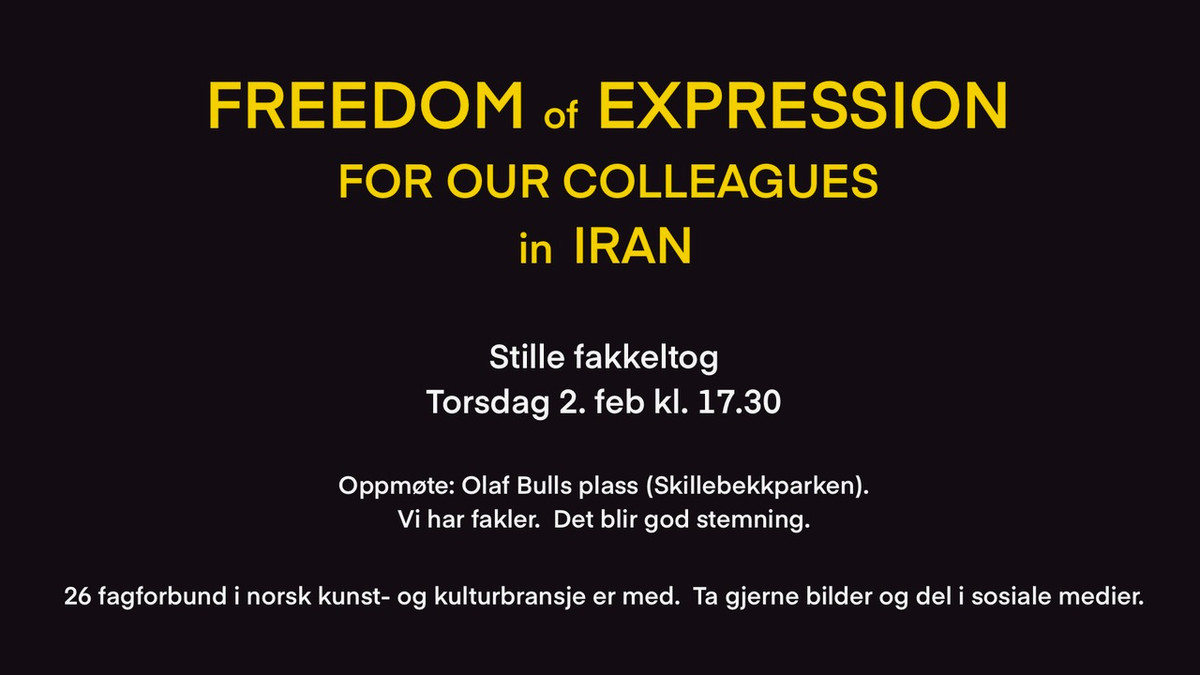 FREEDOM of EXPRESSION
FOR OUR COLLEAGUES
in IRAN

Stille fakkeltog
Torsdag 2. feb kl. 17.30

Oppmøte: Olaf Bulls plass (Skillebekkparken).
Vi har fakler. Det blir god stemning.

26 fagforbund i norsk kunst- og kulturbransje er med. Ta gjerne bilder og del i sosiale medier.